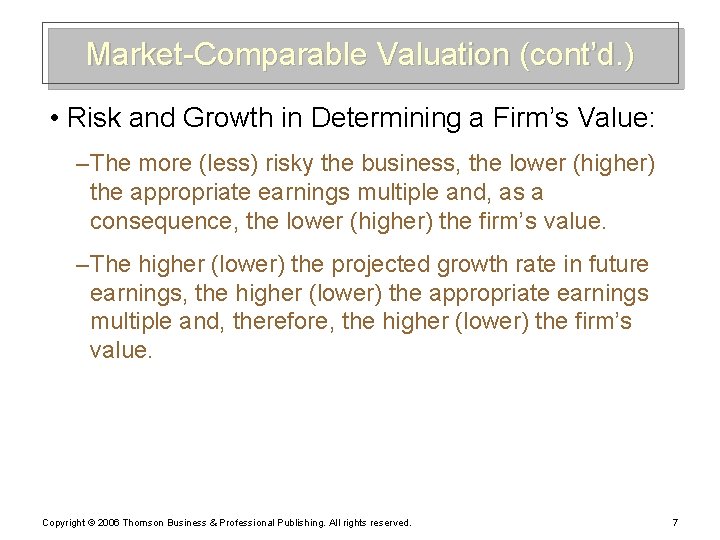 Market-Comparable Valuation (cont'd.)

• Risk and Growth in Determining a Firm's Value:

–The more (less) risky the business, the lower (higher) the appropriate earnings multiple and, as a consequence, the lower (higher) the firm's value.

–The higher (lower) the projected growth rate in future earnings, the higher (lower) the appropriate earnings multiple and, therefore, the higher (lower) the firm's value.

Copyright © 2006 Thomson Business & Professional Publishing. All rights reserved.

7